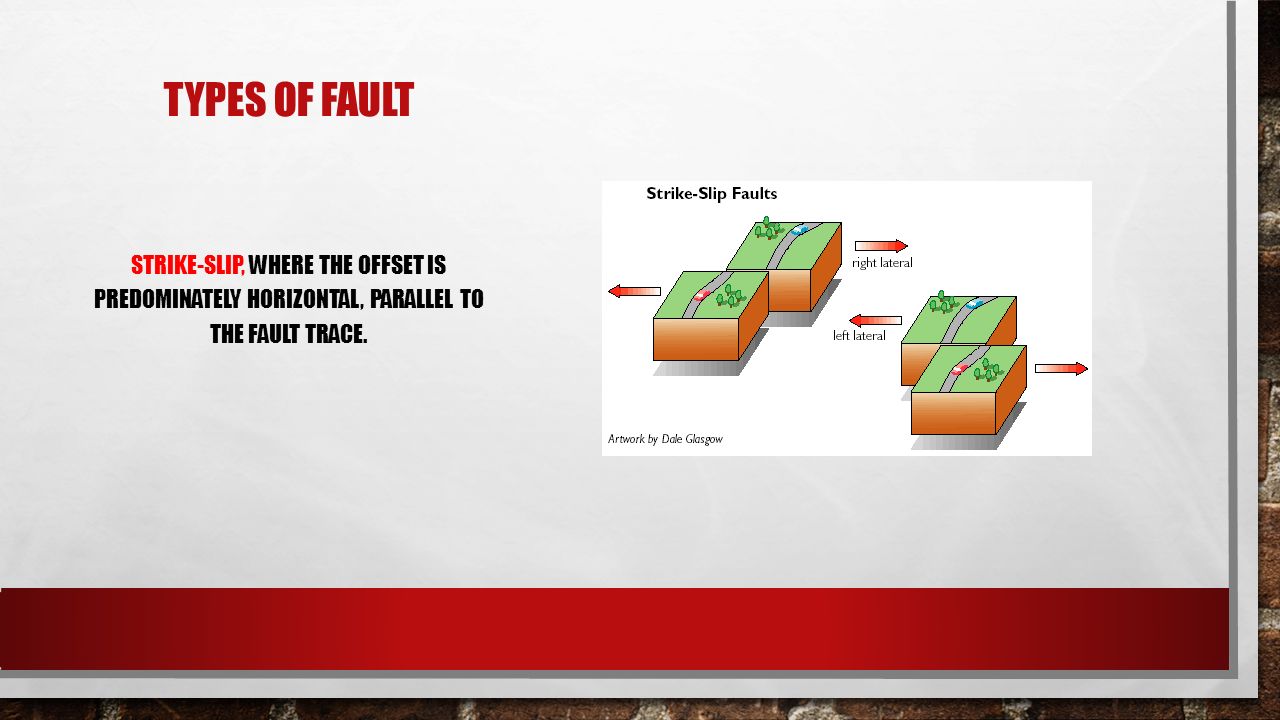 TYPES OF FAULT

STRIKE-SLIP, WHERE THE OFFSET IS PREDOMINATELY HORIZONTAL, PARALLEL TO THE FAULT TRACE.

Strike-Slip Faults

right lateral

left lateral

Artwork by Dale Glasgow